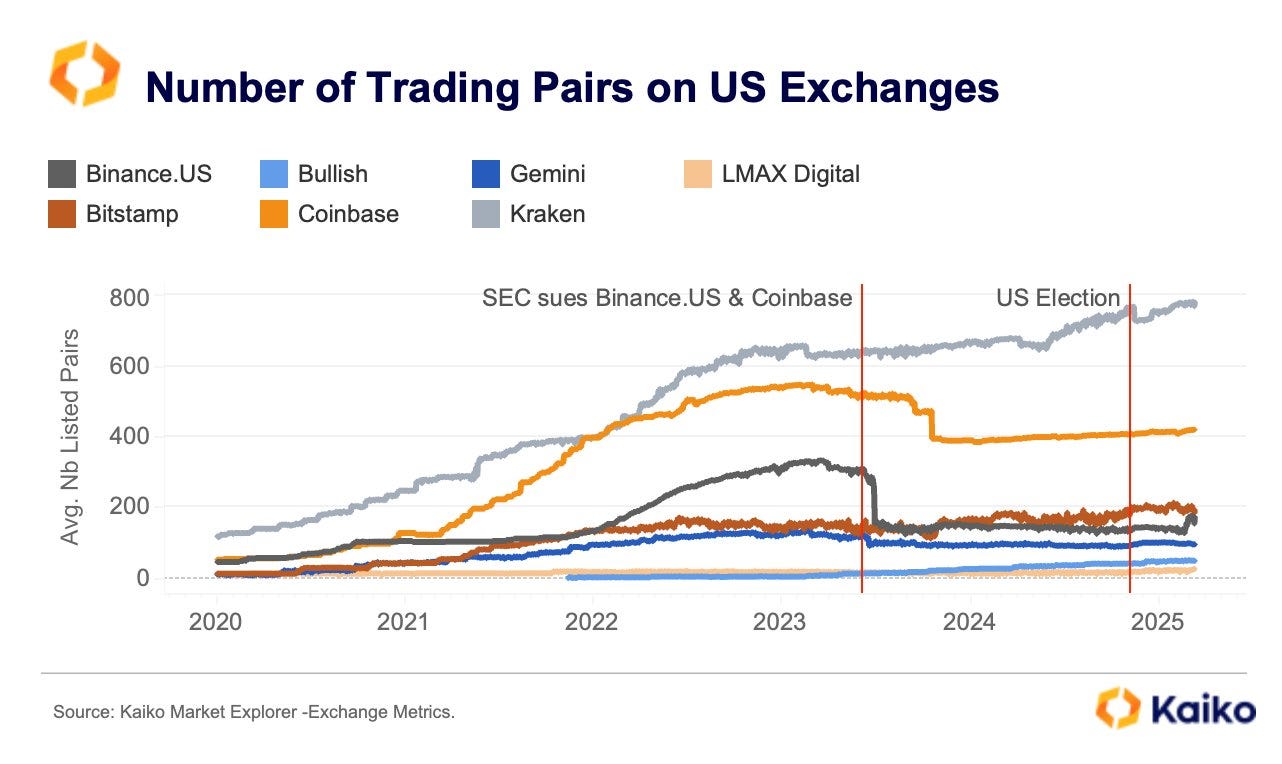 Number of Trading Pairs on US Exchanges

Binance.US
Bullish
Gemini
LMAX Digital
Bitstamp
Coinbase
Kraken

Avg. Nb Listed Pairs

800
600
400
200
0

SEC sues Binance.US & Coinbase
US Election

2020
2021
2022
2023
2024
2025

Source: Kaiko Market Explorer -Exchange Metrics.

Kaiko